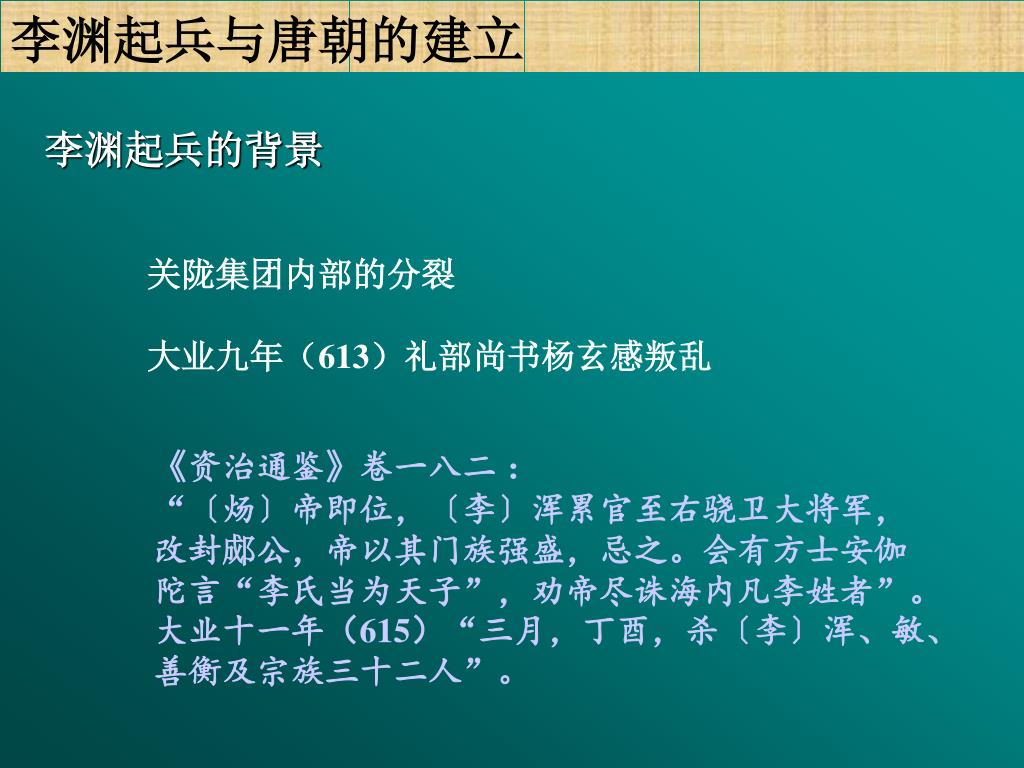 李渊起兵与唐朝的建立

李渊起兵的背景

关陇集团内部的分裂

大业九年（613）礼部尚书杨玄感叛乱

《资治通鉴》卷一八二：
“〔炀〕帝即位，〔李〕浑累官至右骁卫大将军，改封郕公，帝以其门族强盛，忌之。会有方士安伽陀言“李氏当为天子”，劝帝尽诛海内凡李姓者”。大业十一年（615）“三月，丁酉，杀〔李〕浑、敏、善衡及宗族三十二人”。